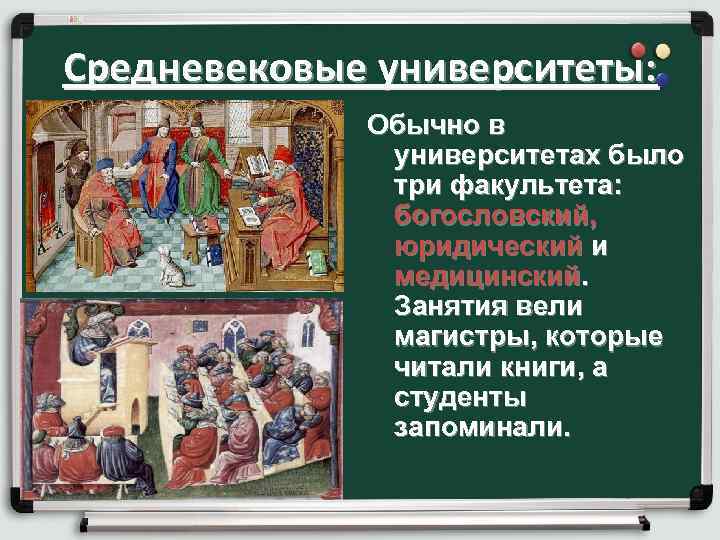 Средневековые университеты:

Обычно в университетах было три факультета: богословский, юридический и медицинский. Занятия вели магистры, которые читали книги, а студенты запоминали.